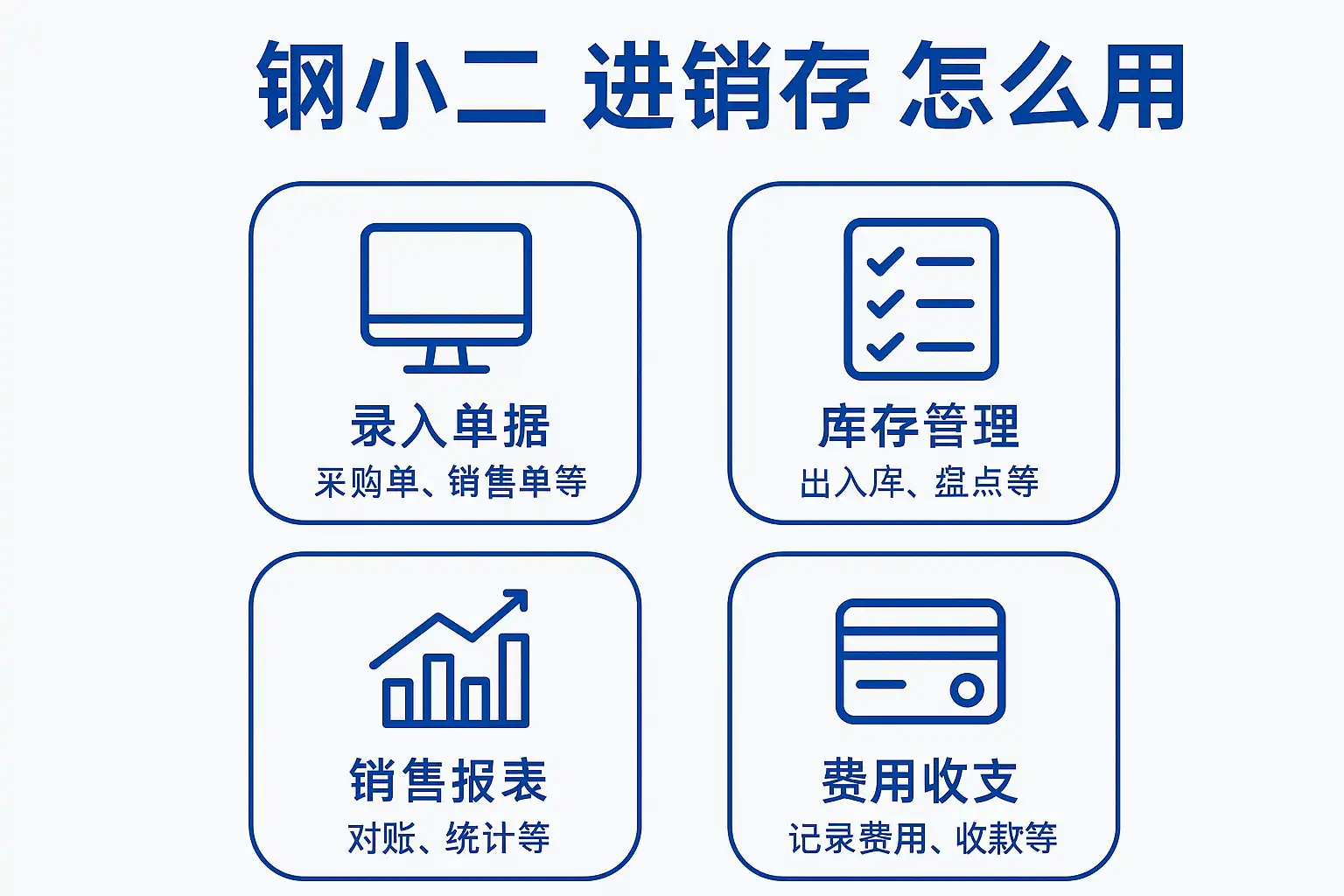 钢小二 进销存 怎么用

录入单据
采购单、销售单等

库存管理
出入库、盘点等

销售报表
对账、统计等

费用收支
记录费用、收款等